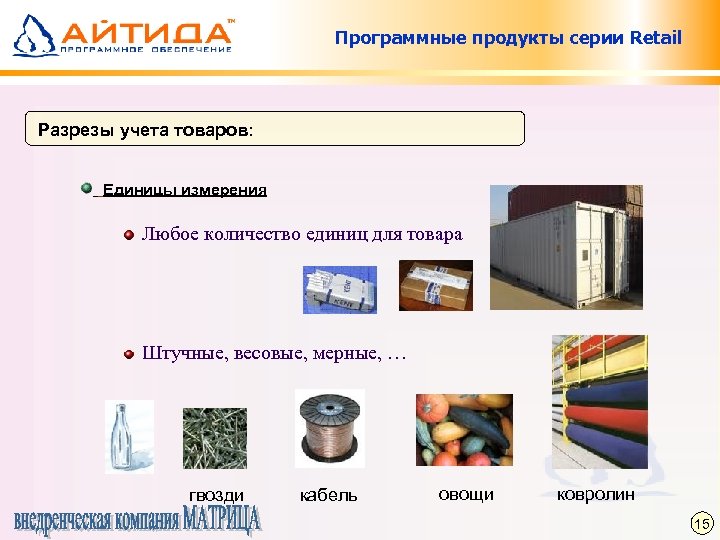 АЙТИДА™
ПРОГРАММНОЕ ОБЕСПЕЧЕНИЕ

Программные продукты серии Retail

Разрезы учета товаров:

Единицы измерения

Любое количество единиц для товара

Штучные, весовые, мерные, …

гвозди

кабель

овощи

ковролин

внедренческая компания МАТРИЦА

15